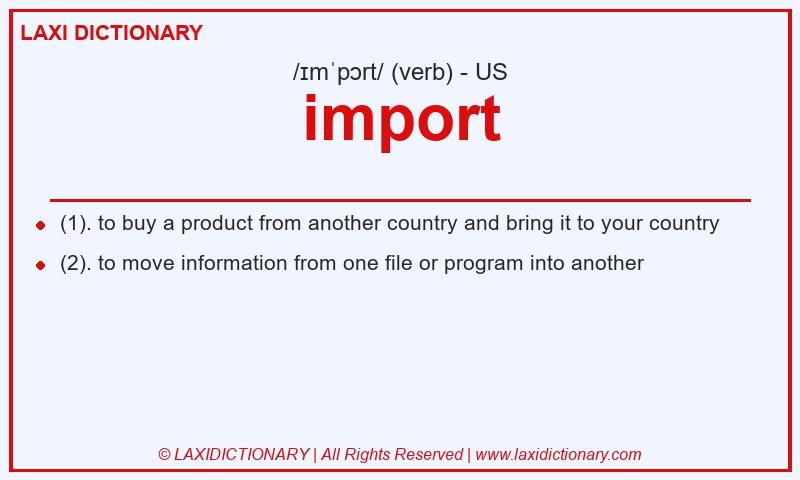 LAXI DICTIONARY

/ɪmˈpɔrt/ (verb) - US

import

- (1). to buy a product from another country and bring it to your country
- (2). to move information from one file or program into another

© LAXIDICTIONARY | All Rights Reserved | www.laxidictionary.com